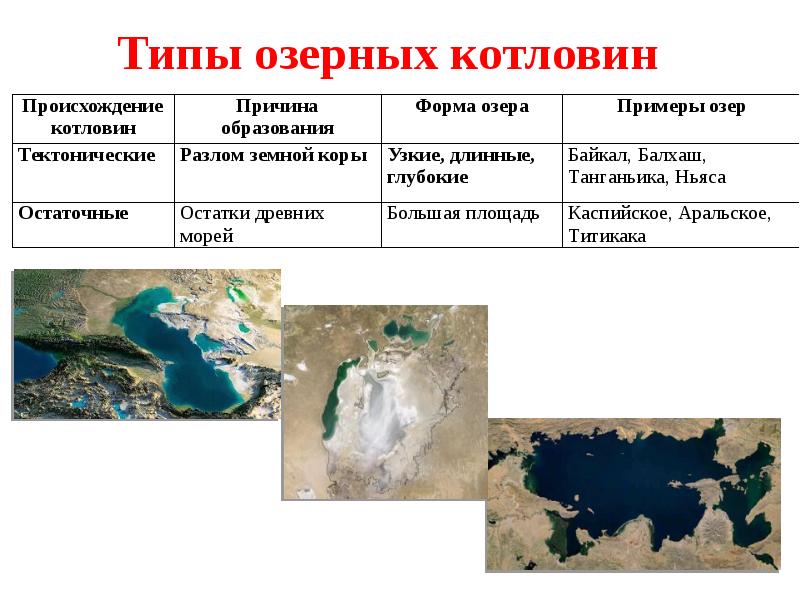 Типы озерных котловин

| Происхождение котловин | Причина образования | Форма озера | Примеры озер |
|---|---|---|---|
| Тектонические | Разлом земной коры | Узкие, длинные, глубокие | Байкал, Балхаш, Танганьика, Ньяса |
| Остаточные | Остатки древних морей | Большая площадь | Каспийское, Аральское, Титикака |